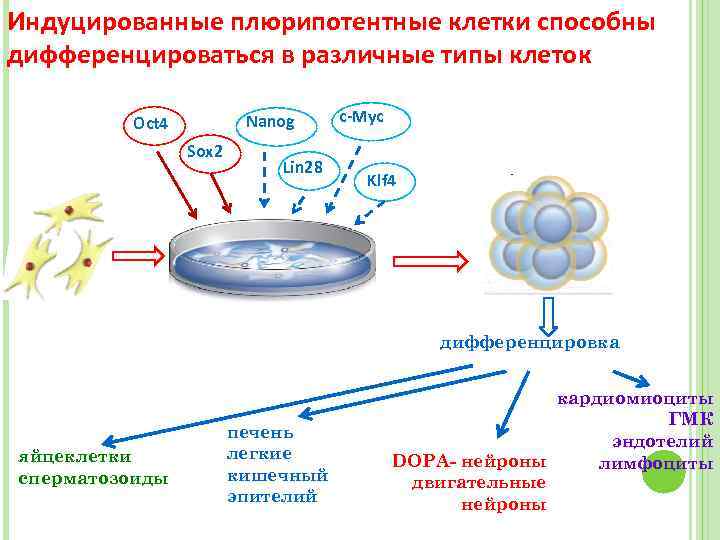 Индуцированные плюрипотентные клетки способны дифференцироваться в различные типы клеток

Oct4

Sox2

Nanog

Lin28

c-Myc

Klf4

дифференцировка

яйцеклетки
сперматозоиды

печень
легкие
кишечный
эпителий

DOPA- нейроны
двигательные
нейроны

кардиомиоциты
ГМК
эндотелий
лимфоциты